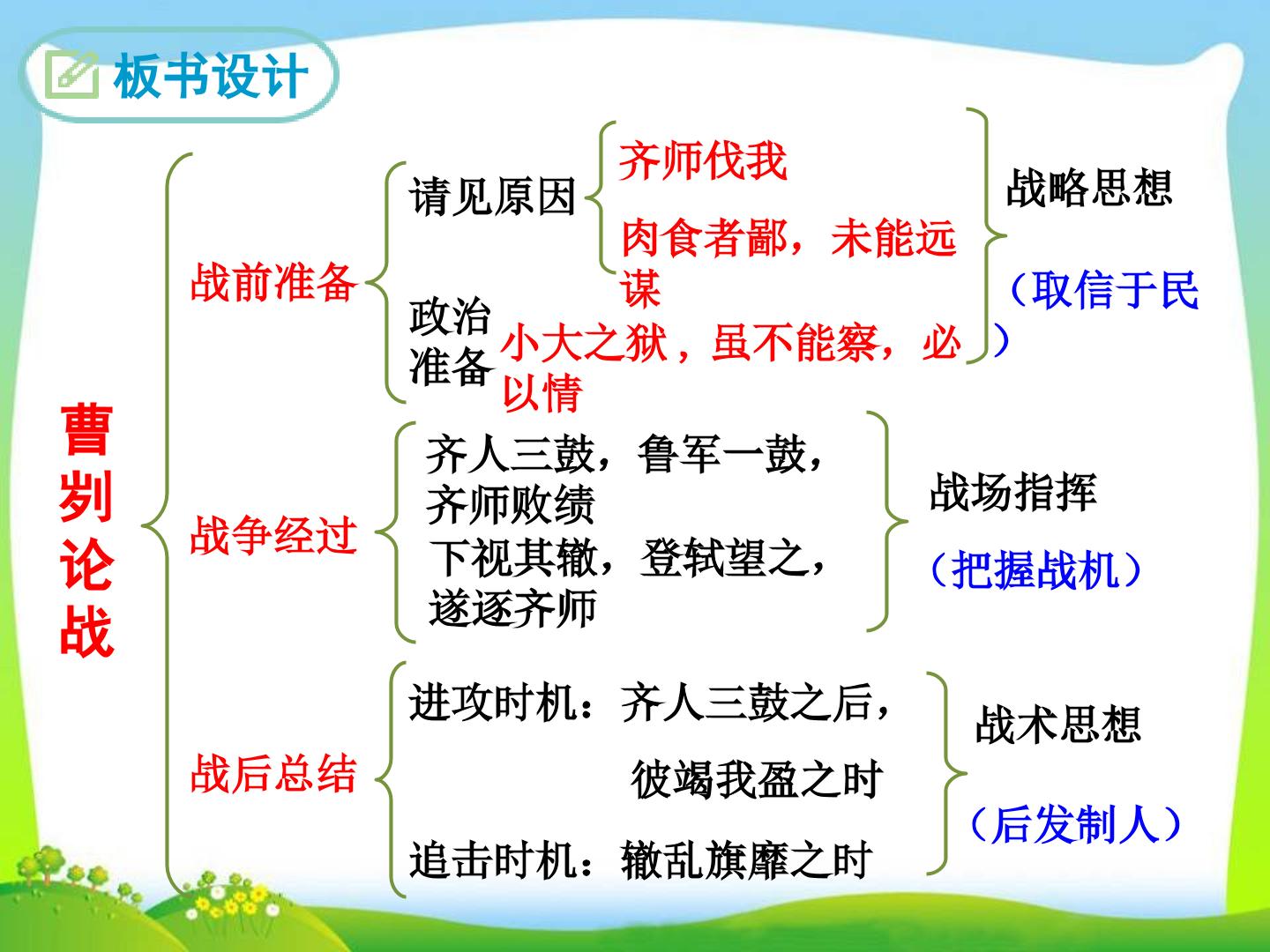 板书设计

曹刿论战

战前准备

请见原因

齐师伐我

肉食者鄙，未能远谋

政治准备

小大之狱，虽不能察，必以情

战略思想

（取信于民）

战争经过

齐人三鼓，鲁军一鼓，齐师败绩

下视其辙，登轼望之，遂逐齐师

战场指挥

（把握战机）

战后总结

进攻时机：齐人三鼓之后，

彼竭我盈之时

追击时机：辙乱旗靡之时

战术思想

（后发制人）